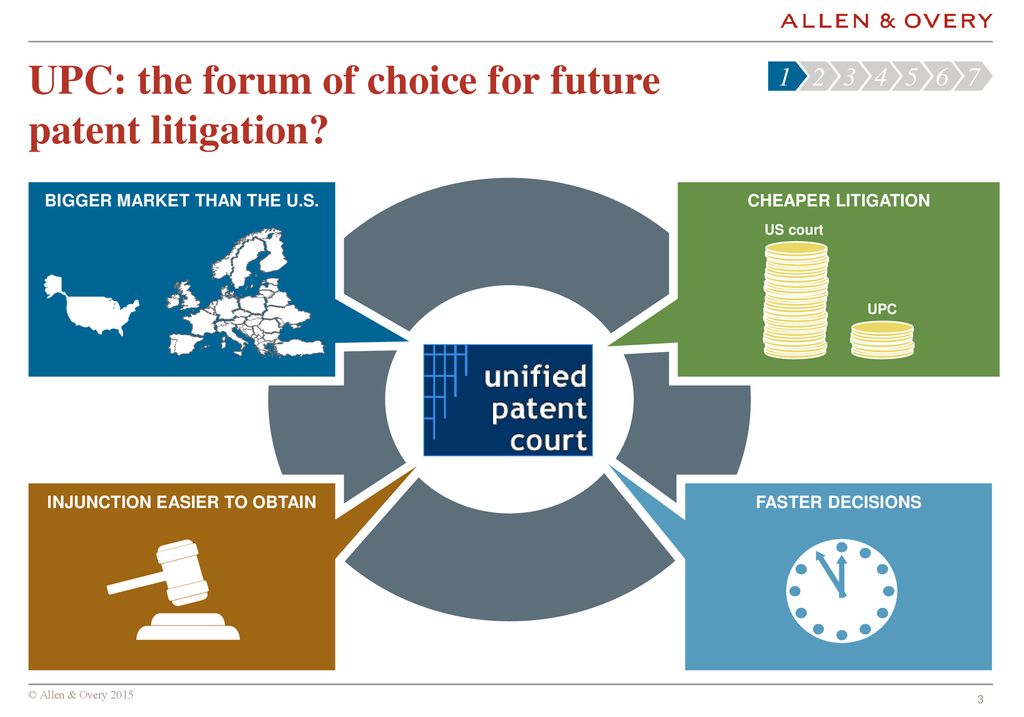 ALLEN & OVERY

UPC: the forum of choice for future patent litigation?

1 2 3 4 5 6 7

BIGGER MARKET THAN THE U.S.

CHEAPER LITIGATION

US court

UPC

unified patent court

INJUNCTION EASIER TO OBTAIN

FASTER DECISIONS

© Allen & Overy 2015

3